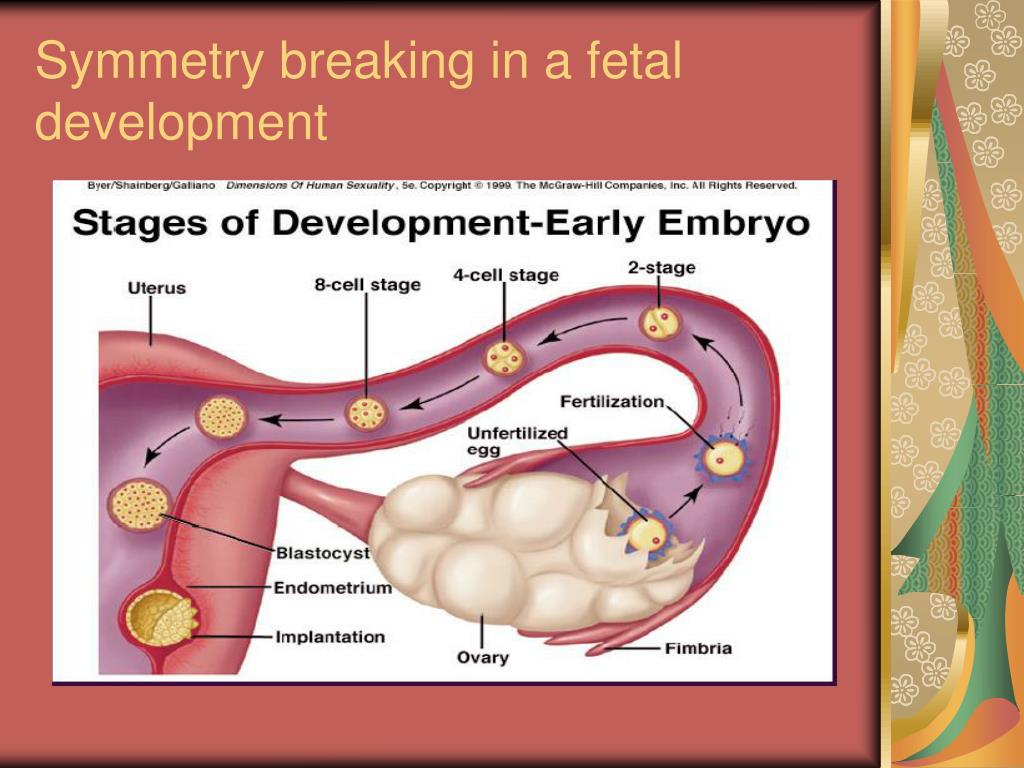 Symmetry breaking in a fetal development

Byer/Shainberg/Galliano Dimensions Of Human Sexuality, 5e. Copyright © 1999. The McGraw-Hill Companies, Inc. All Rights Reserved.

Stages of Development-Early Embryo

Uterus

8-cell stage

4-cell stage

2-stage

Fertilization

Unfertilized egg

Blastocyst

Endometrium

Implantation

Ovary

Fimbria